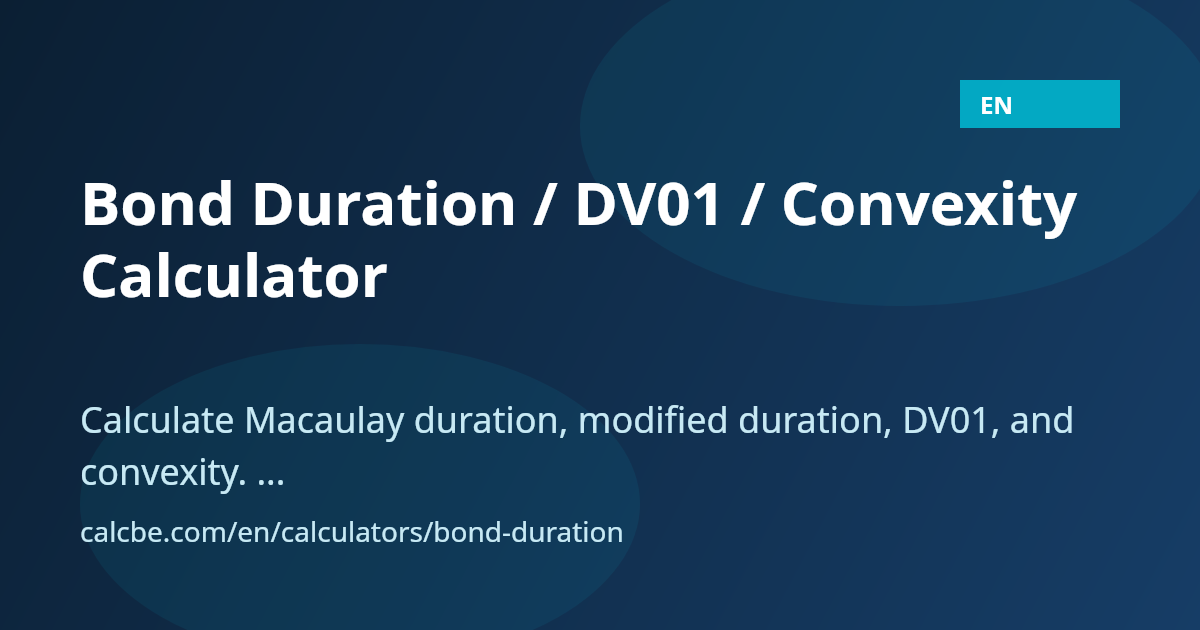 EN

Bond Duration / DV01 / Convexity Calculator

Calculate Macaulay duration, modified duration, DV01, and convexity. ...

calcbe.com/en/calculators/bond-duration